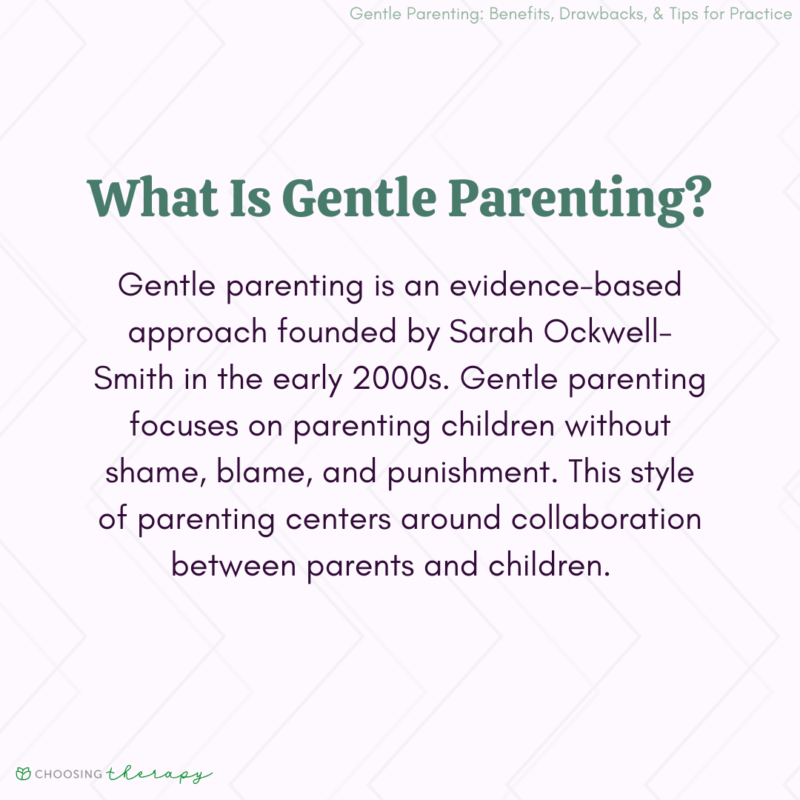 Gentle Parenting: Benefits, Drawbacks, & Tips for Practice

What Is Gentle Parenting?

Gentle parenting is an evidence-based approach founded by Sarah Ockwell-Smith in the early 2000s. Gentle parenting focuses on parenting children without shame, blame, and punishment. This style of parenting centers around collaboration between parents and children.

CHOOSING therapy